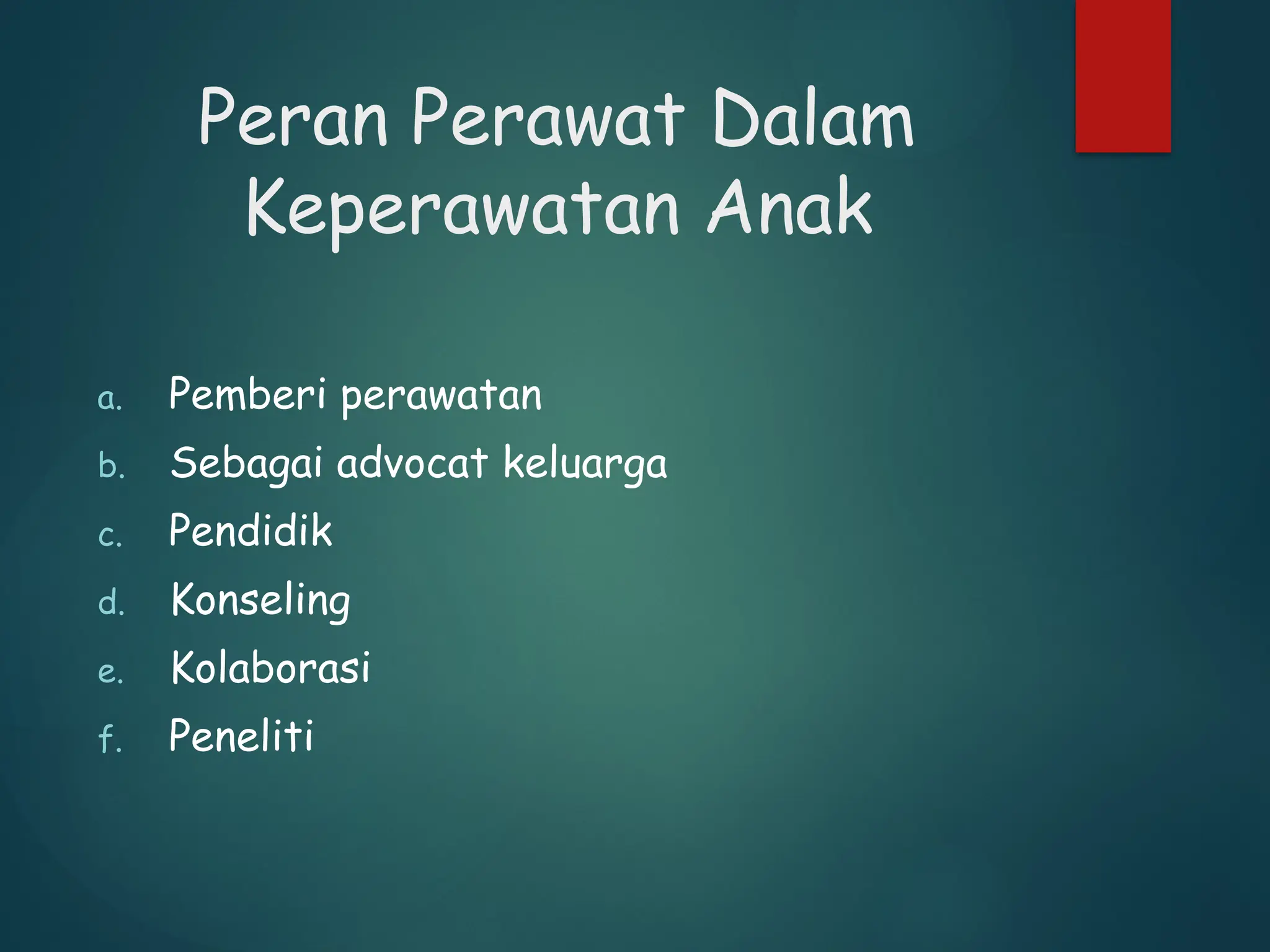 Peran Perawat Dalam Keperawatan Anak

a. Pemberi perawatan
b. Sebagai advocat keluarga
c. Pendidik
d. Konseling
e. Kolaborasi
f. Peneliti